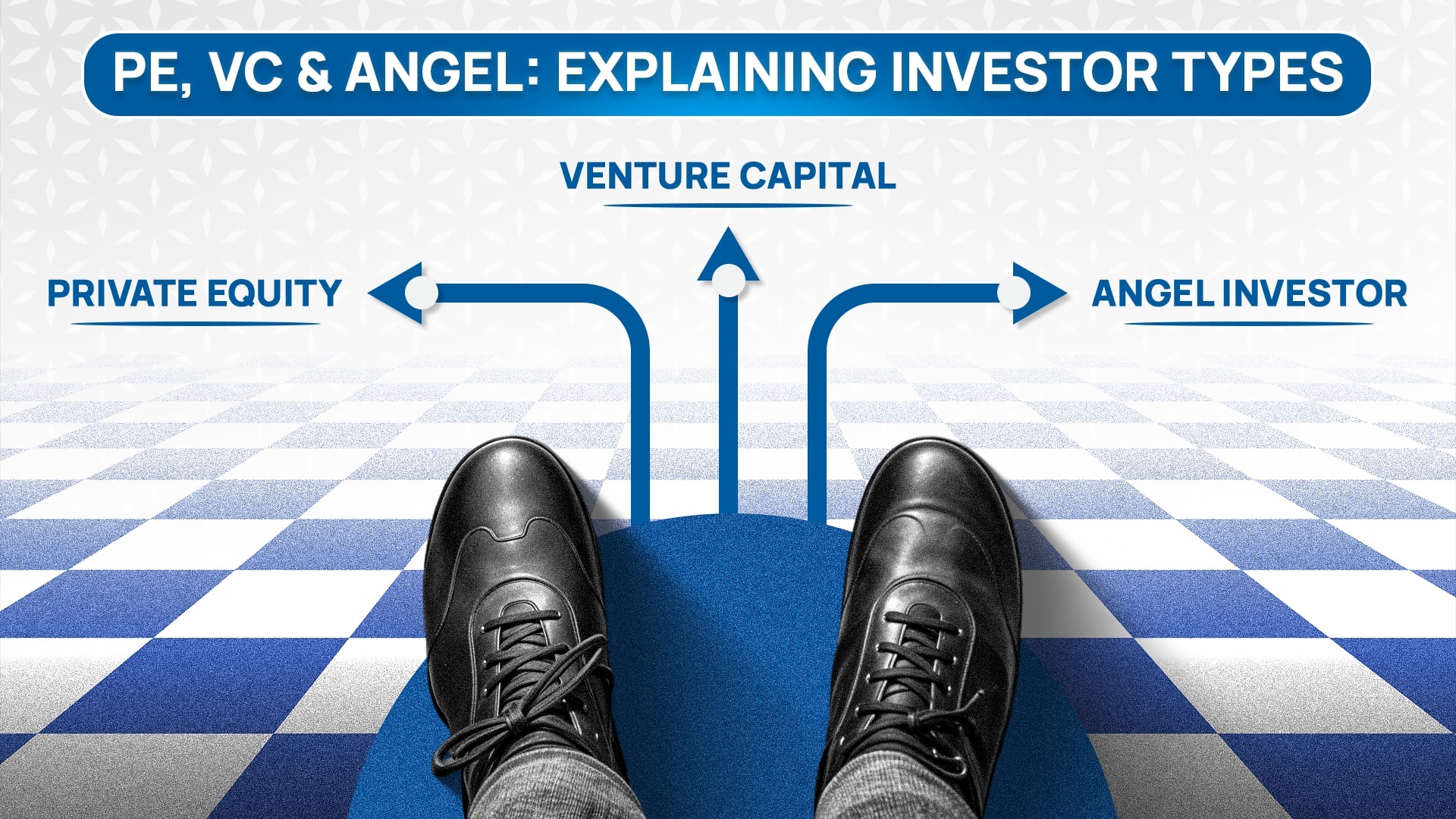 PE, VC & ANGEL: EXPLAINING INVESTOR TYPES

VENTURE CAPITAL

PRIVATE EQUITY

ANGEL INVESTOR